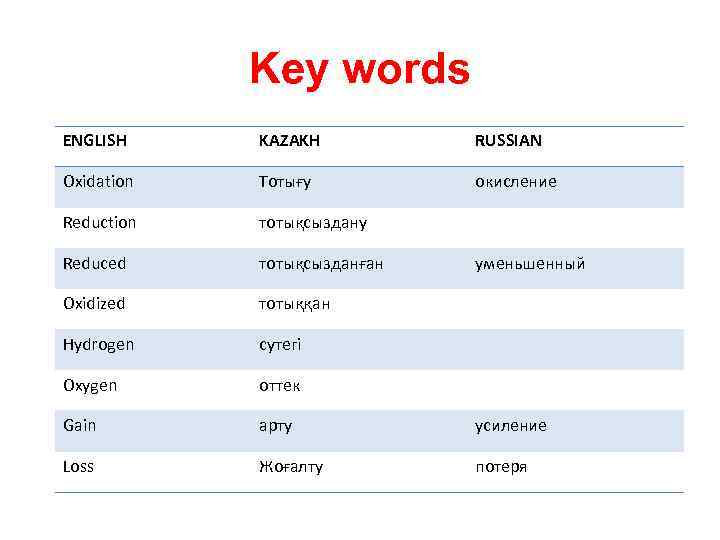 Key words

| ENGLISH | KAZAKH | RUSSIAN |
|---|---|---|
| Oxidation | Тотығу | окисление |
| Reduction | тотықсыздану | |
| Reduced | тотықсызданған | уменьшенный |
| Oxidized | тотыққан | |
| Hydrogen | сутегі | |
| Oxygen | оттек | |
| Gain | арту | усиление |
| Loss | Жоғалту | потеря |